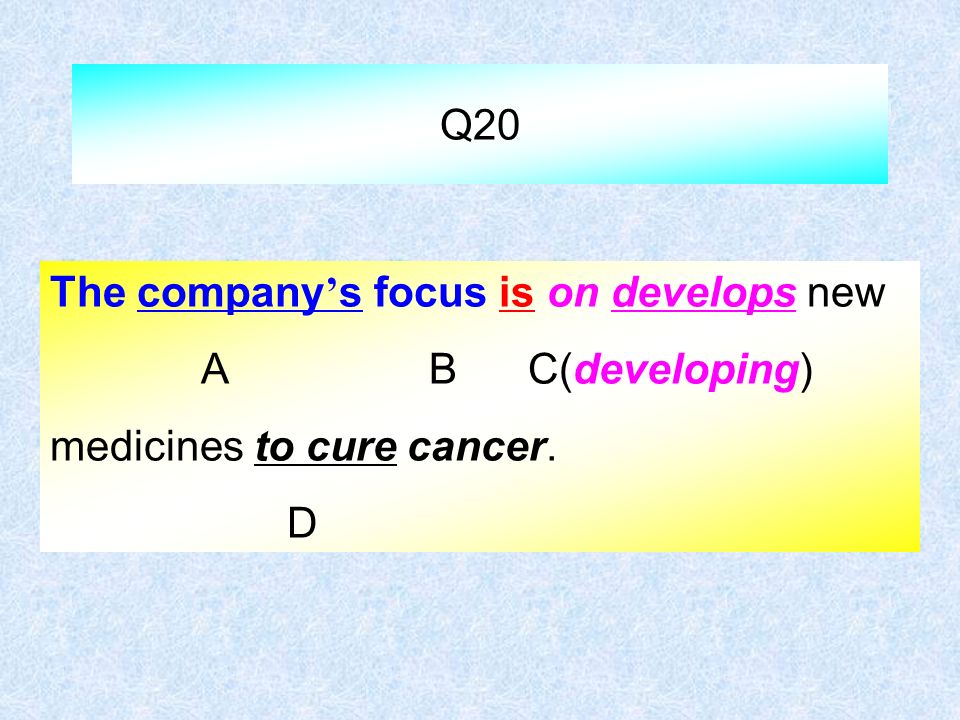 Q20

The company's focus is on develops new
A B C(developing)
medicines to cure cancer.
D